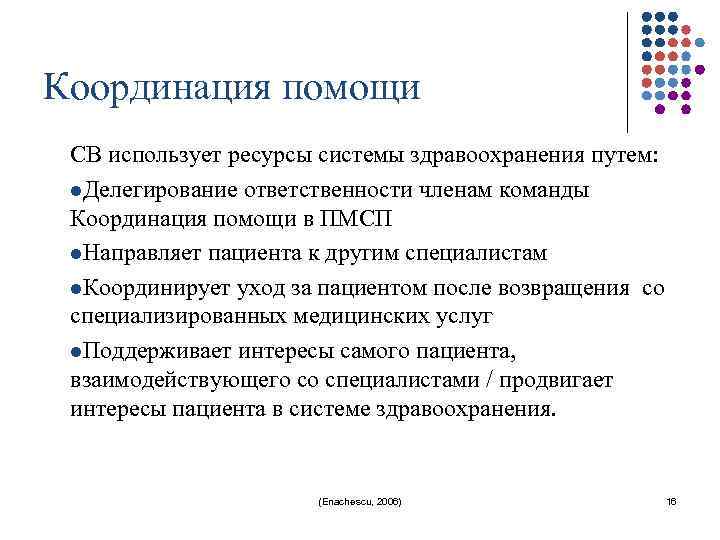 Координация помощи

СВ использует ресурсы системы здравоохранения путем:

●Делегирование ответственности членам команды Координация помощи в ПМСП

●Направляет пациента к другим специалистам

●Координирует уход за пациентом после возвращения со специализированных медицинских услуг

●Поддерживает интересы самого пациента, взаимодействующего со специалистами / продвигает интересы пациента в системе здравоохранения.

(Enachescu, 2006)

16